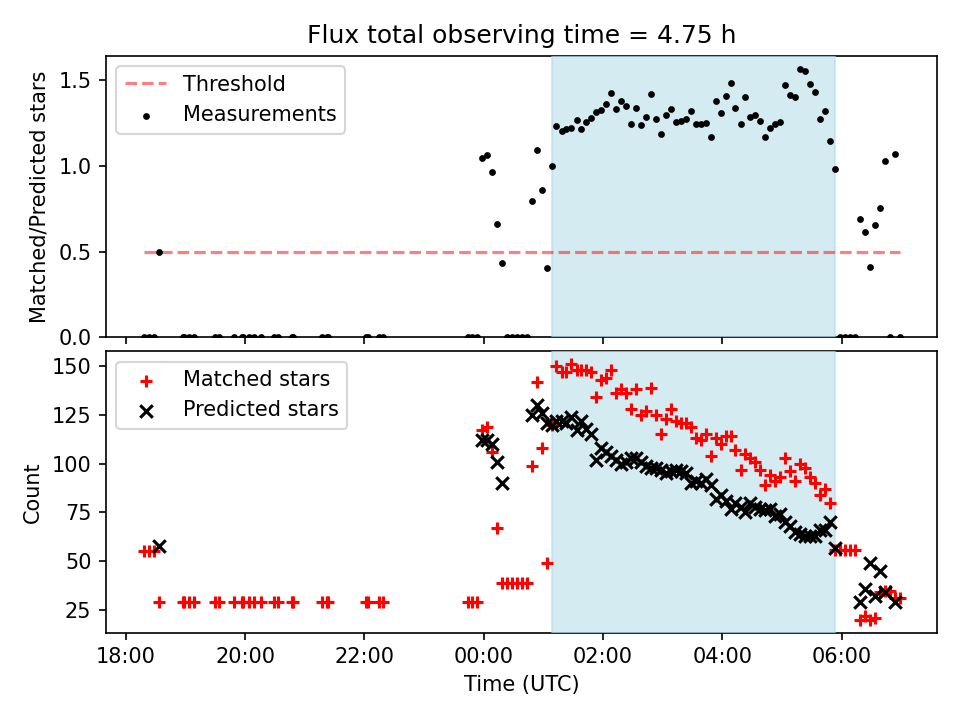 Flux total observing time = 4.75 h

Threshold
Measurements

Matched/Predicted stars

1.5
1.0
0.5
0.0

Matched stars
Predicted stars

Count

150
125
100
75
50
25

18:00
20:00
22:00
00:00
02:00
04:00
06:00

Time (UTC)